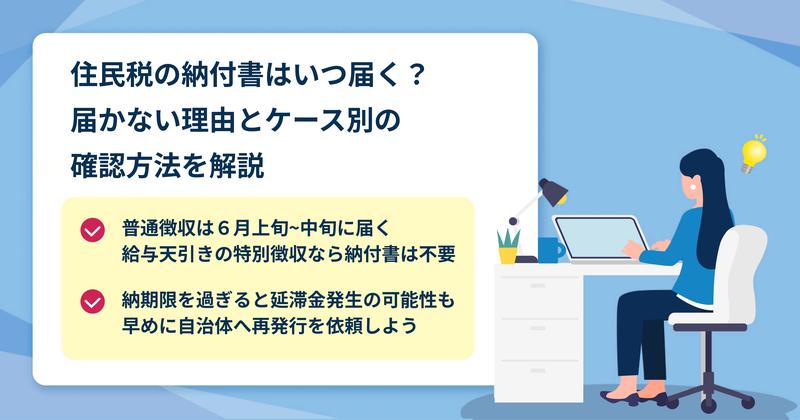 住民税の納付書はいつ届く？
届かない理由とケース別の
確認方法を解説

普通徴収は６月上旬~中旬に届く
給与天引きの特別徴収なら納付書は不要

納期限を過ぎると延滞金発生の可能性も
早めに自治体へ再発行を依頼しよう